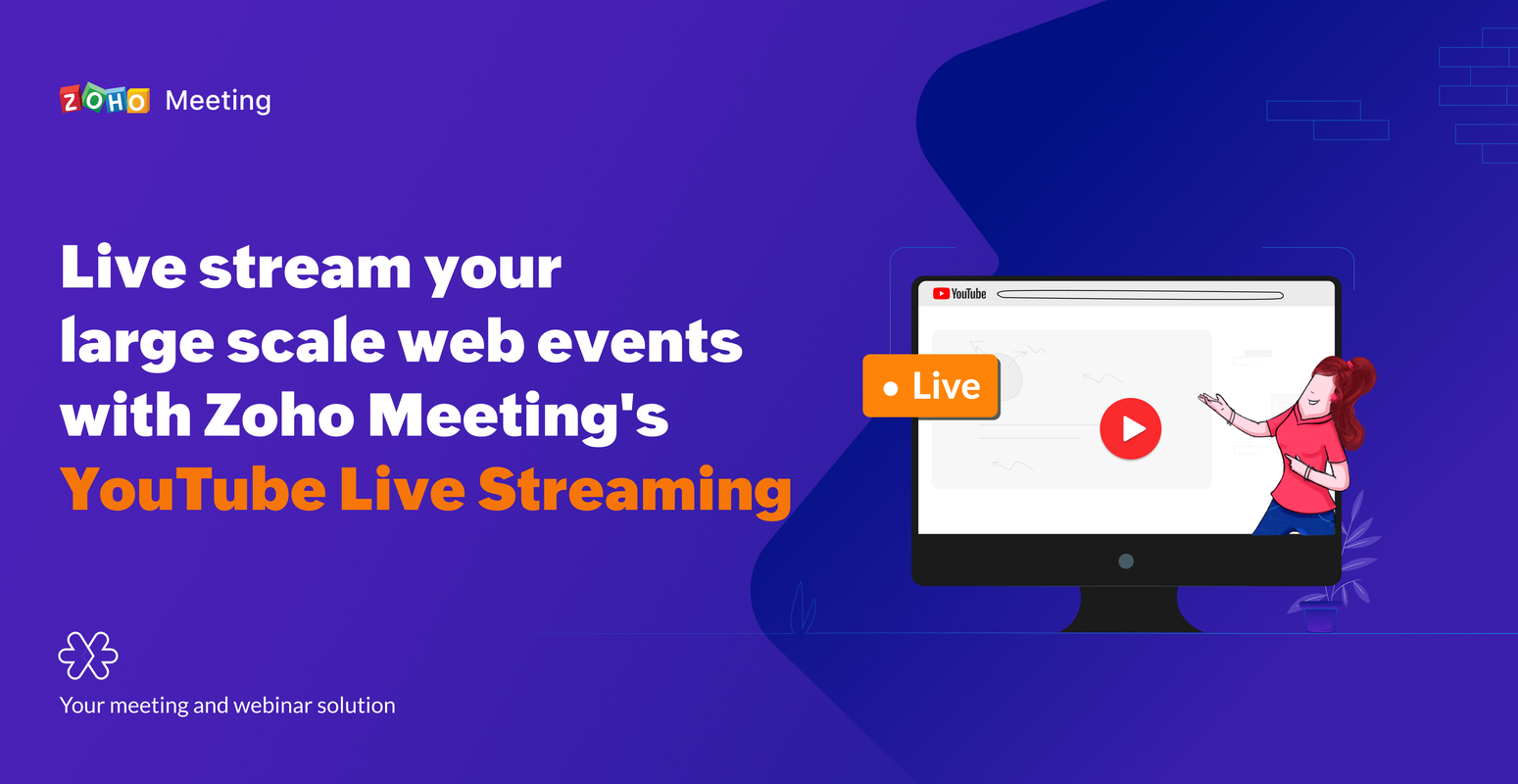 ZOHO Meeting

Live stream your large scale web events with Zoho Meeting's YouTube Live Streaming

YouTube

• Live

Your meeting and webinar solution